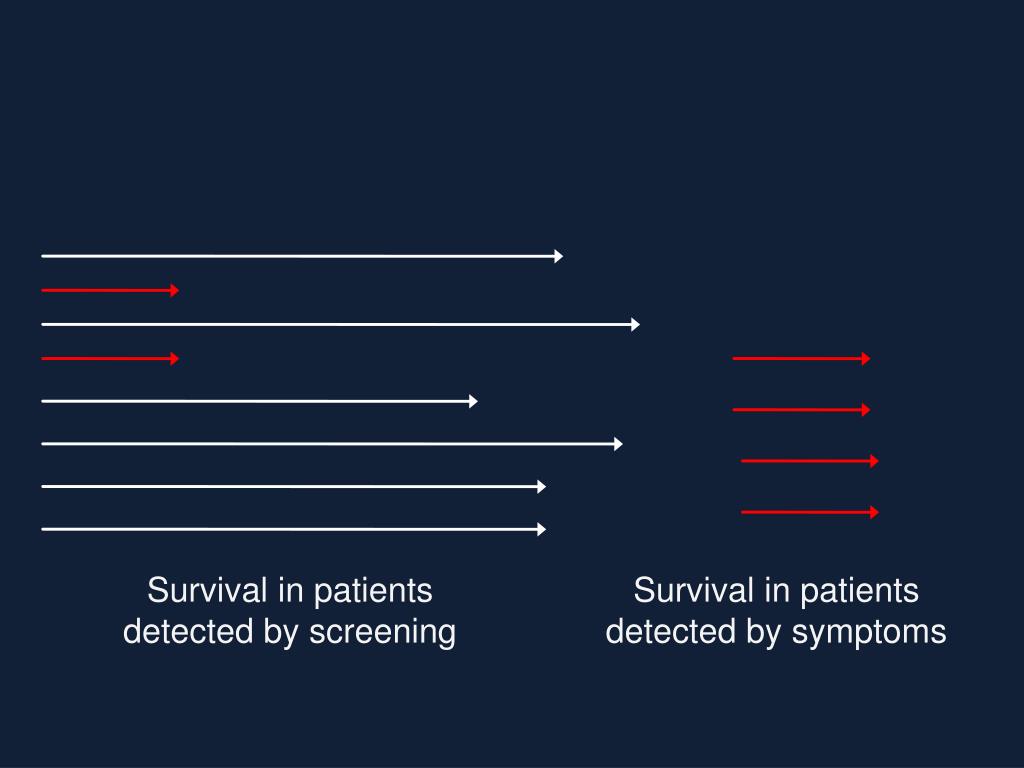 Survival in patients detected by screening

Survival in patients detected by symptoms